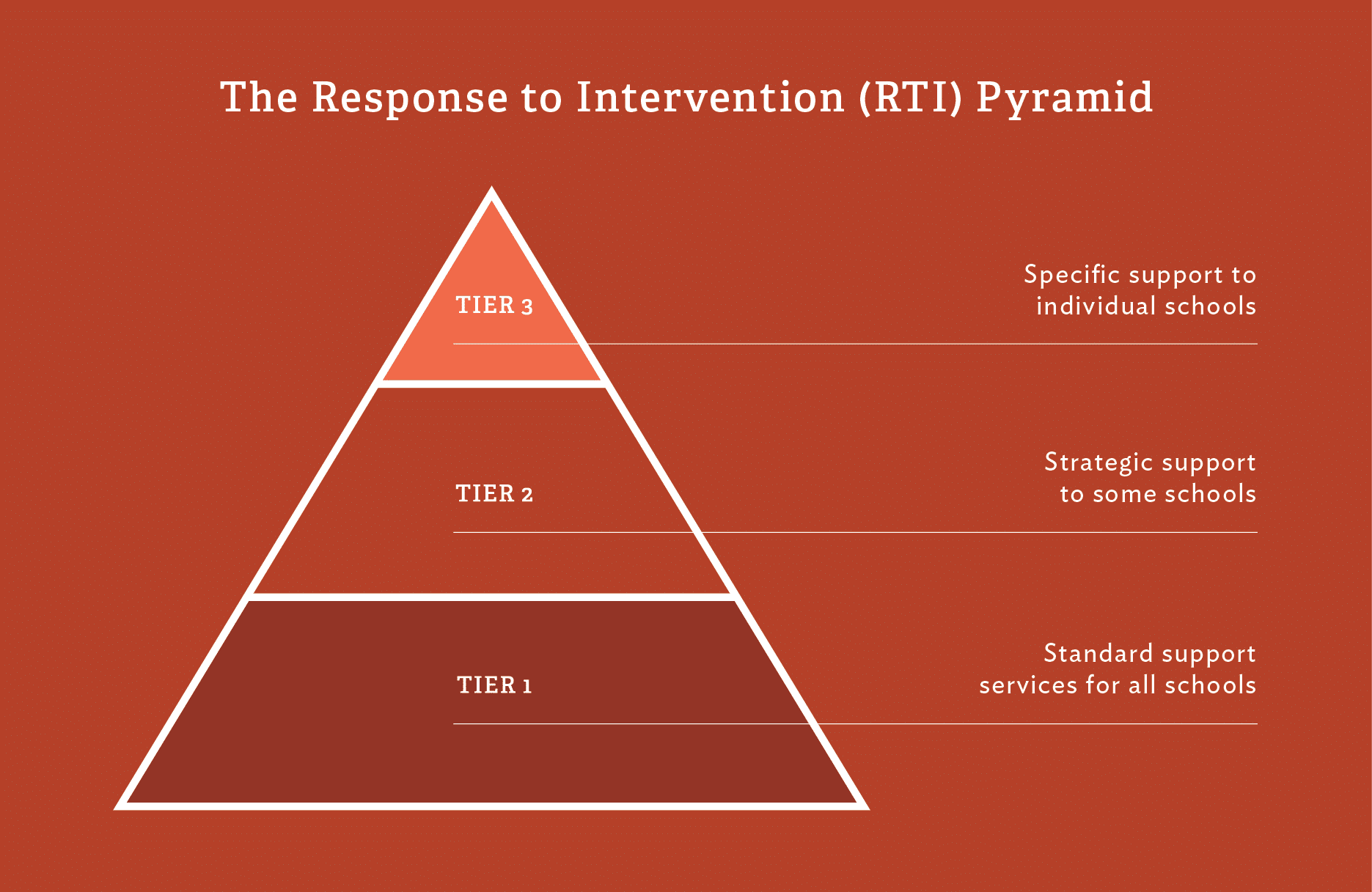 The Response to Intervention (RTI) Pyramid

TIER 3

Specific support to individual schools

TIER 2

Strategic support to some schools

TIER 1

Standard support services for all schools